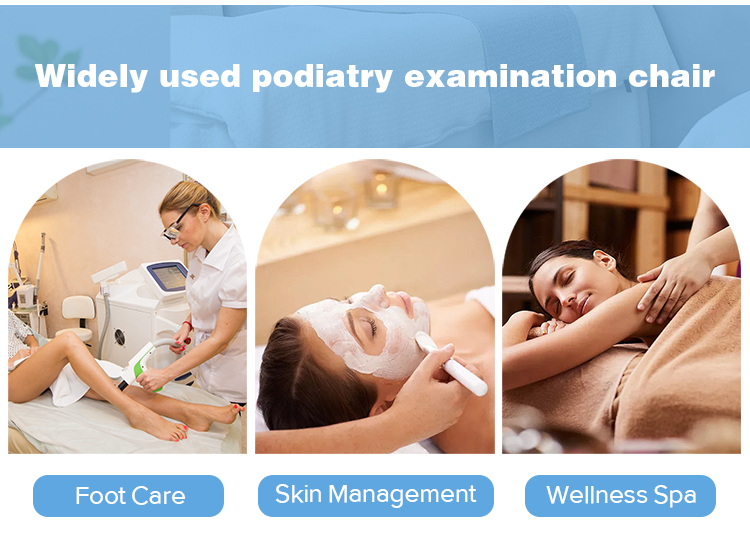 Widely used podiatry examination chair

Foot Care

Skin Management

Wellness Spa